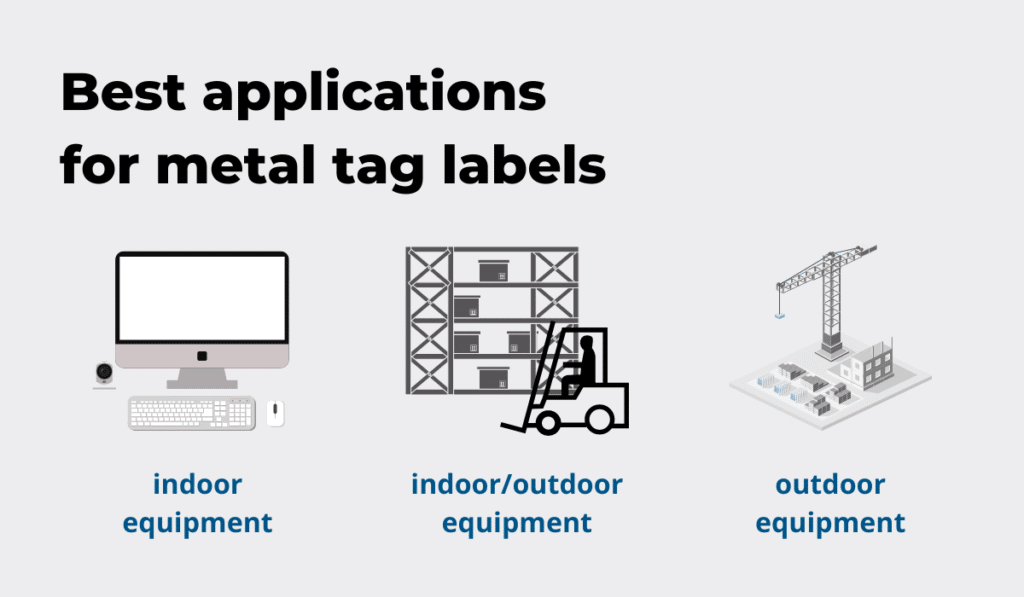 Best applications for metal tag labels

indoor equipment

indoor/outdoor equipment

outdoor equipment